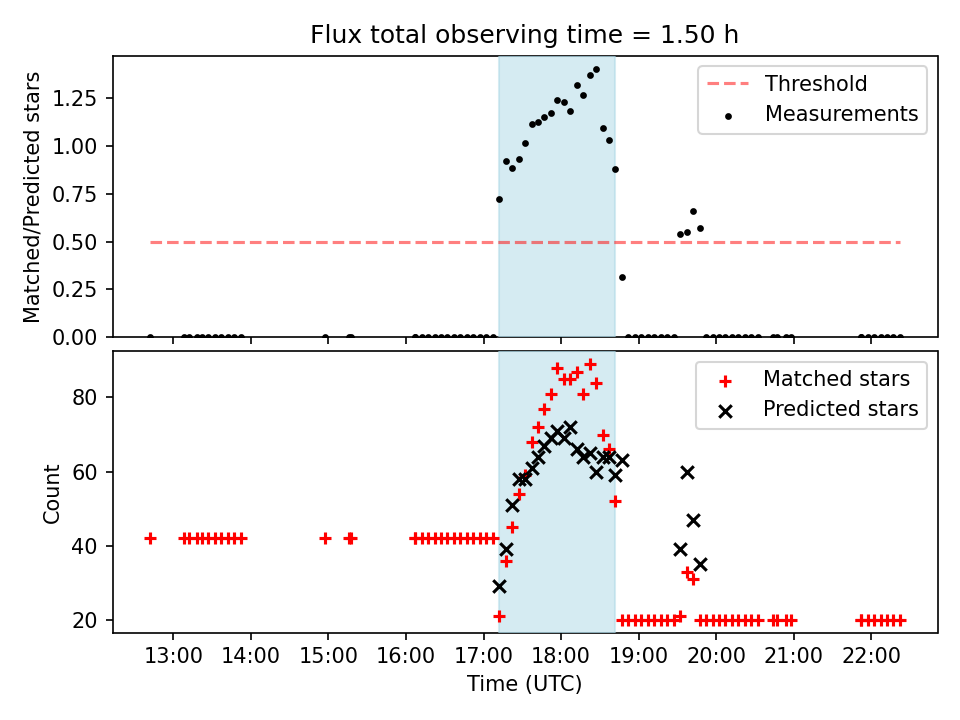 Flux total observing time = 1.50 h

Matched/Predicted stars

1.25
1.00
0.75
0.50
0.25
0.00

Threshold
Measurements

Count

80
60
40
20

Matched stars
Predicted stars

13:00 14:00 15:00 16:00 17:00 18:00 19:00 20:00 21:00 22:00

Time (UTC)